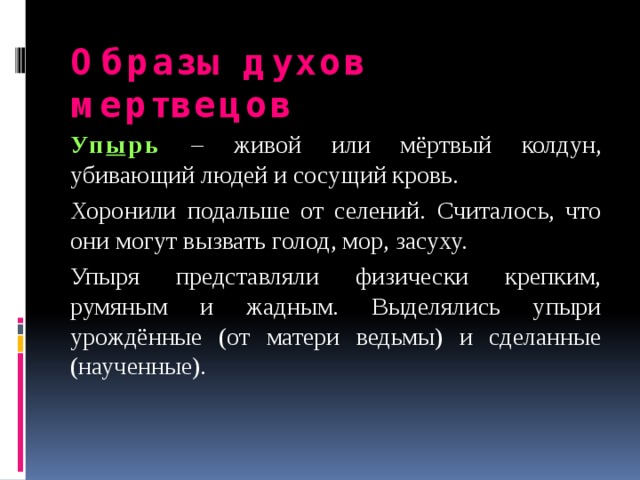 Образы духов мертвецов

Упырь – живой или мёртвый колдун, убивающий людей и сосущий кровь.

Хоронили подальше от селений. Считалось, что они могут вызвать голод, мор, засуху.

Упыря представляли физически крепким, румяным и жадным. Выделялись упыри урождённые (от матери ведьмы) и сделанные (наученные).